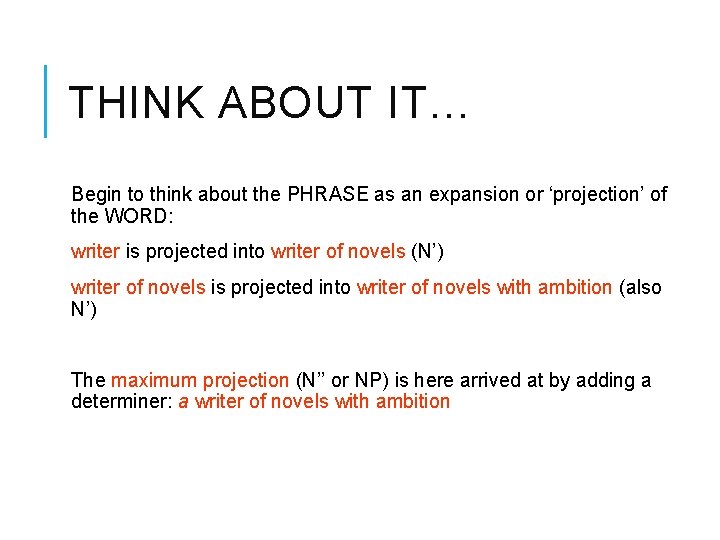 THINK ABOUT IT…

Begin to think about the PHRASE as an expansion or ‘projection’ of the WORD:

writer is projected into writer of novels (N’)

writer of novels is projected into writer of novels with ambition (also N’)

The maximum projection (N” or NP) is here arrived at by adding a determiner: a writer of novels with ambition